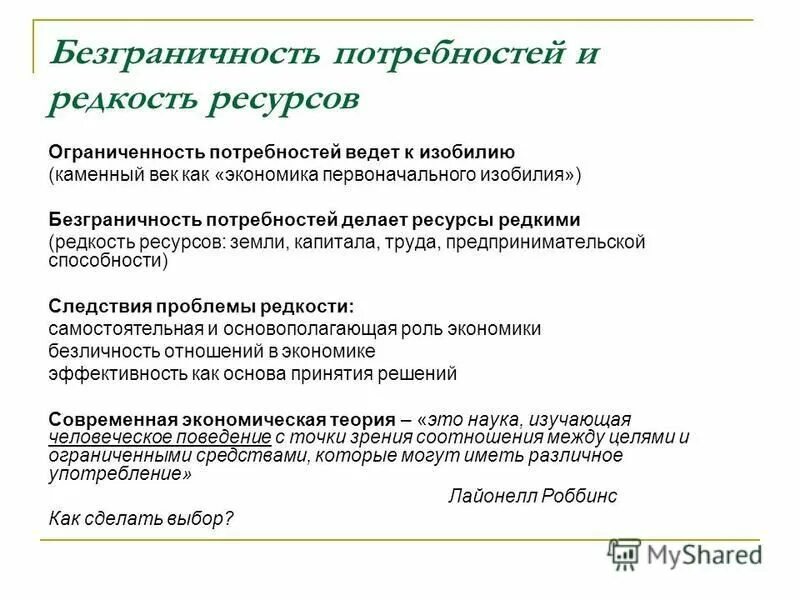 Безграничность потребностей и редкость ресурсов

Ограниченность потребностей ведет к изобилию
(каменный век как «экономика первоначального изобилия»)

Безграничность потребностей делает ресурсы редкими
(редкость ресурсов: земли, капитала, труда, предпринимательской способности)

Следствия проблемы редкости:
самостоятельная и основополагающая роль экономики
безличность отношений в экономике
эффективность как основа принятия решений

Современная экономическая теория – «это наука, изучающая человеческое поведение с точки зрения соотношения между целями и ограниченными средствами, которые могут иметь различное употребление»
Лайонелл Роббинс
Как сделать выбор?

MyShared